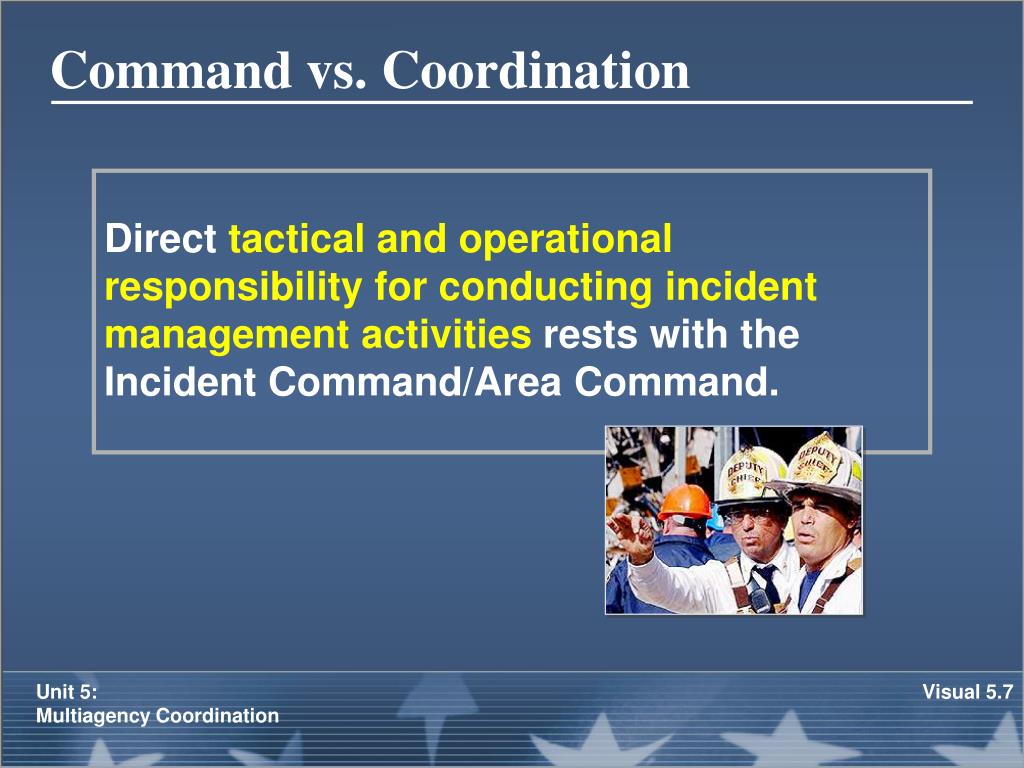 Command vs. Coordination

Direct tactical and operational responsibility for conducting incident management activities rests with the Incident Command/Area Command.

DEPUTY CHIEF

DEPUTY CHIEF

Unit 5:
Multiagency Coordination

Visual 5.7